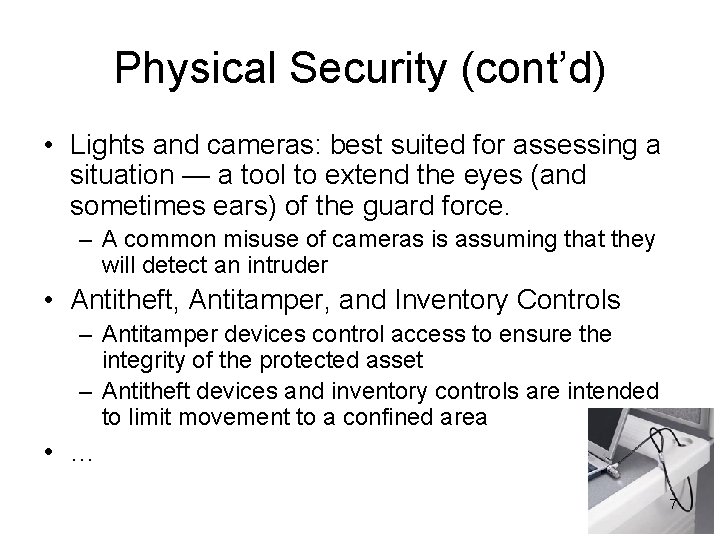 Physical Security (cont'd)

• Lights and cameras: best suited for assessing a situation — a tool to extend the eyes (and sometimes ears) of the guard force.
– A common misuse of cameras is assuming that they will detect an intruder

• Antitheft, Antitamper, and Inventory Controls
– Antitamper devices control access to ensure the integrity of the protected asset
– Antitheft devices and inventory controls are intended to limit movement to a confined area

• …

7